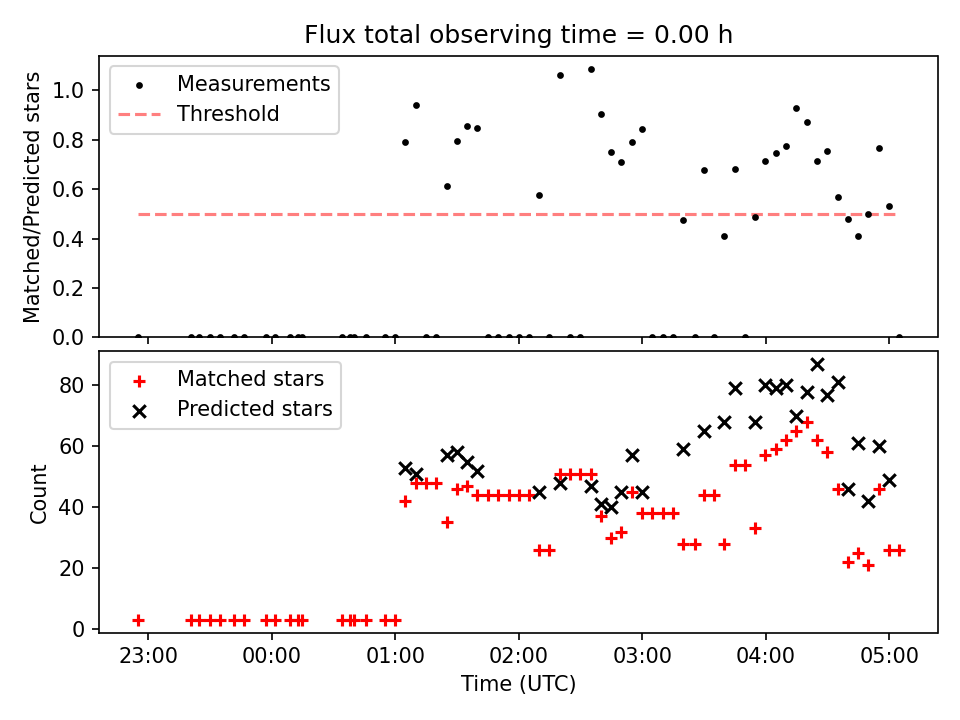 Flux total observing time = 0.00 h

Measurements
Threshold

Matched/Predicted stars

1.0
0.8
0.6
0.4
0.2
0.0

Matched stars
Predicted stars

Count

80
60
40
20
0

23:00
00:00
01:00
02:00
03:00
04:00
05:00

Time (UTC)